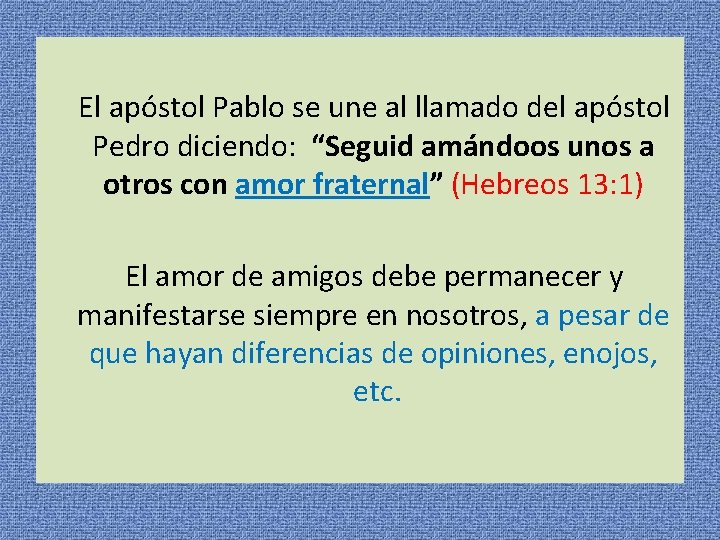 El apóstol Pablo se une al llamado del apóstol Pedro diciendo: “Seguid amándoos unos a otros con amor fraternal” (Hebreos 13:1)

El amor de amigos debe permanecer y manifestarse siempre en nosotros, a pesar de que hayan diferencias de opiniones, enojos, etc.